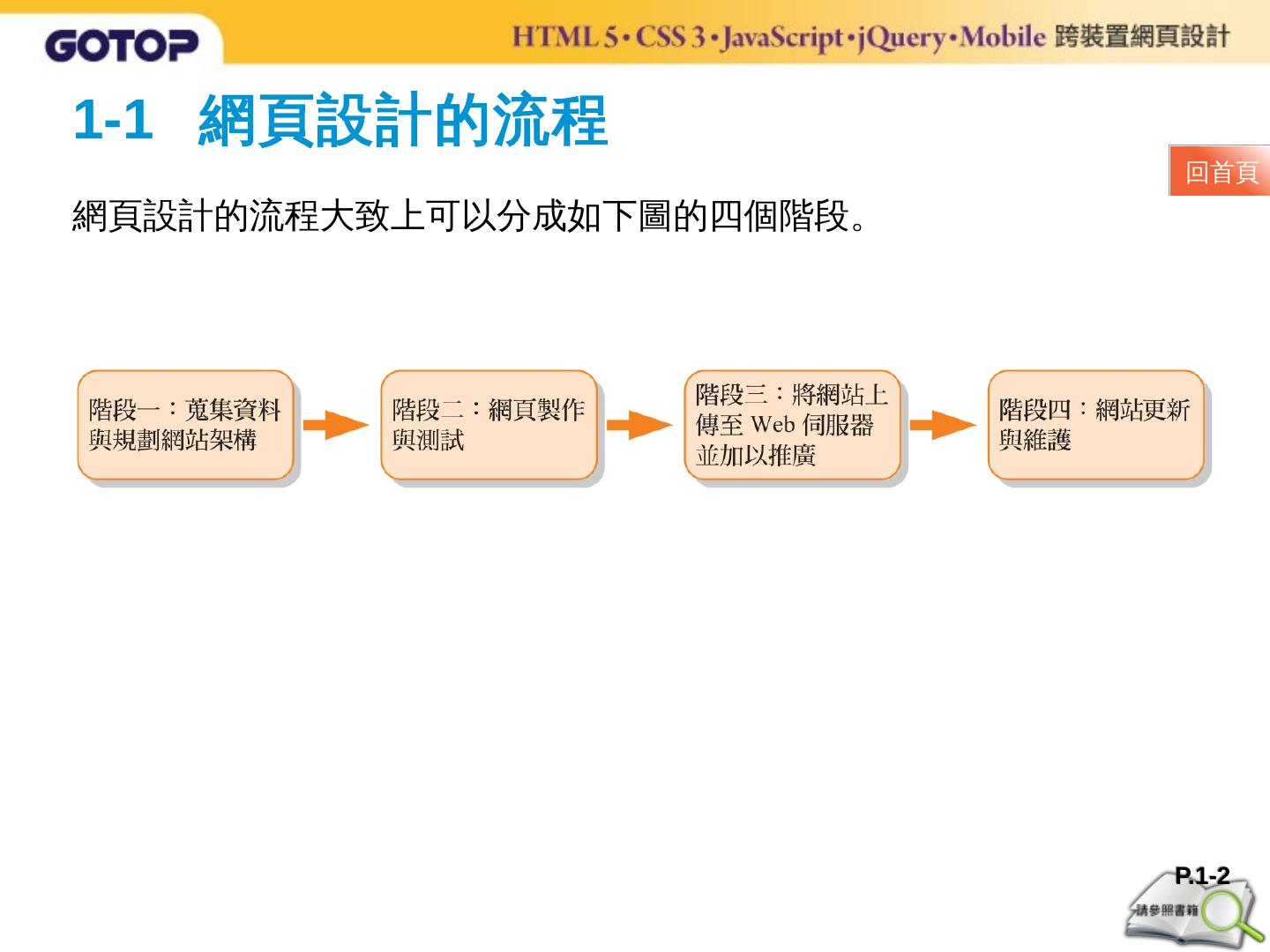 GOTOP

HTML 5 • CSS 3 • JavaScript • jQuery • Mobile 跨裝置網頁設計

1-1 網頁設計的流程

回首頁

網頁設計的流程大致上可以分成如下圖的四個階段。

階段一：蒐集資料與規劃網站架構

階段二：網頁製作與測試

階段三：將網站上傳至 Web 伺服器並加以推廣

階段四：網站更新與維護

P.1-2

請參照書籍